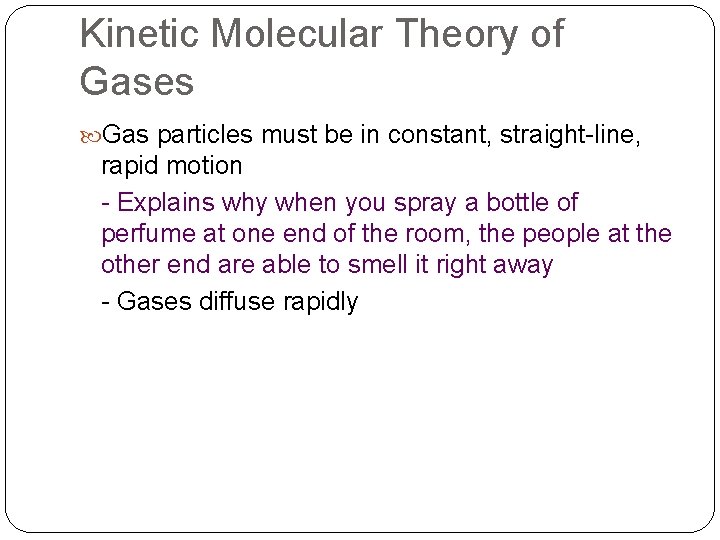 Kinetic Molecular Theory of Gases

Gas particles must be in constant, straight-line, rapid motion

- Explains why when you spray a bottle of perfume at one end of the room, the people at the other end are able to smell it right away

- Gases diffuse rapidly